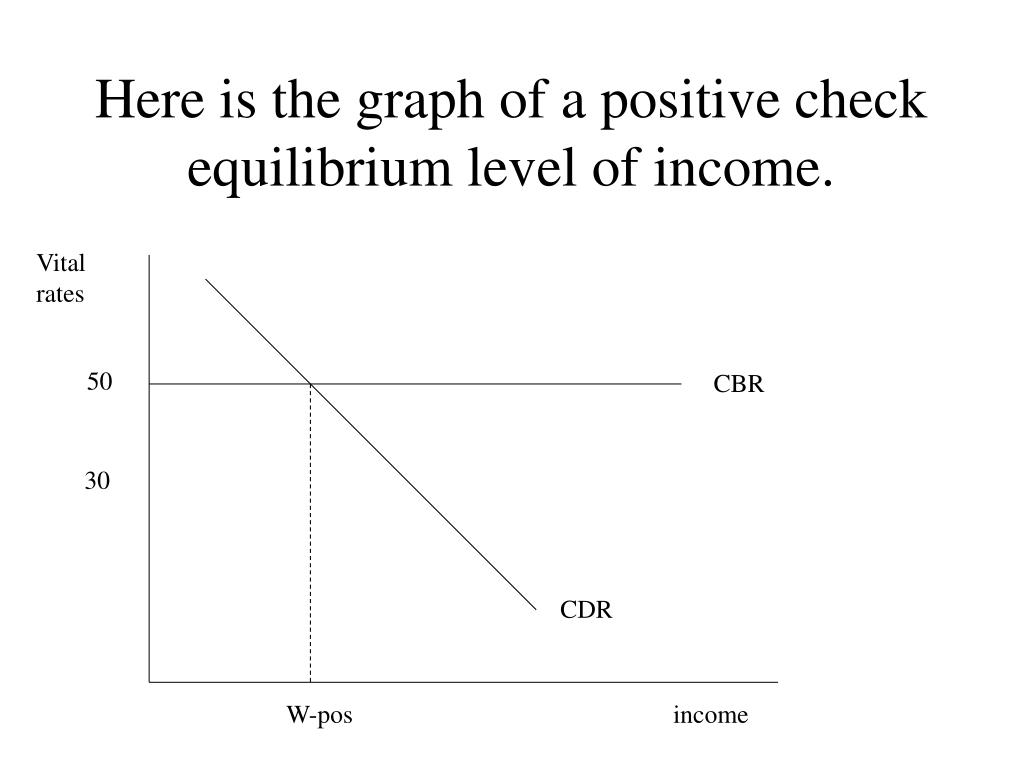 Here is the graph of a positive check equilibrium level of income.

Vital rates

50

30

CBR

CDR

W-pos

income